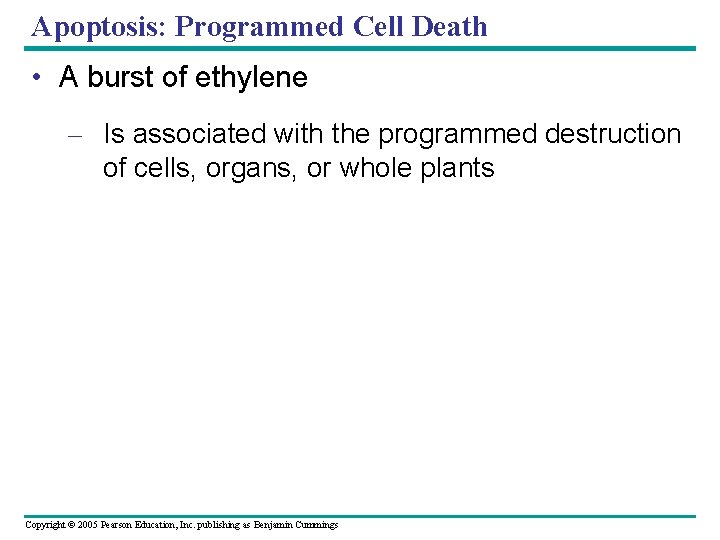 Apoptosis: Programmed Cell Death

• A burst of ethylene

– Is associated with the programmed destruction of cells, organs, or whole plants

Copyright © 2005 Pearson Education, Inc. publishing as Benjamin Cummings